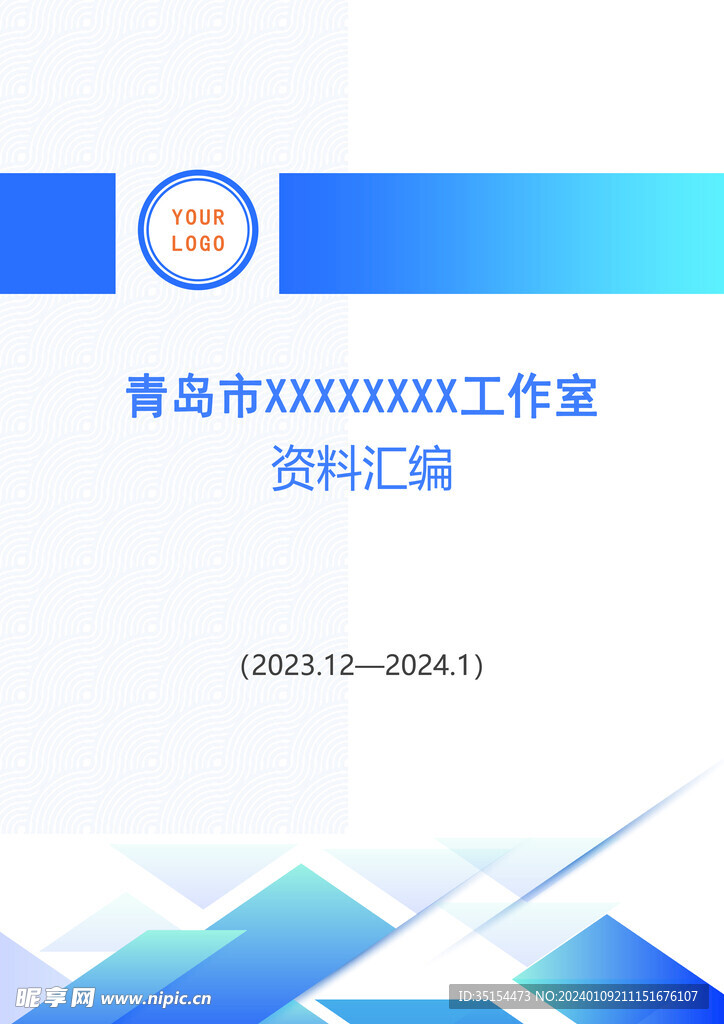 YOUR
LOGO

青岛市XXXXXXXX工作室
资料汇编

(2023.12—2024.1)

昵享网 www.nipic.cn

ID:35154473 NO:20240109211151676107